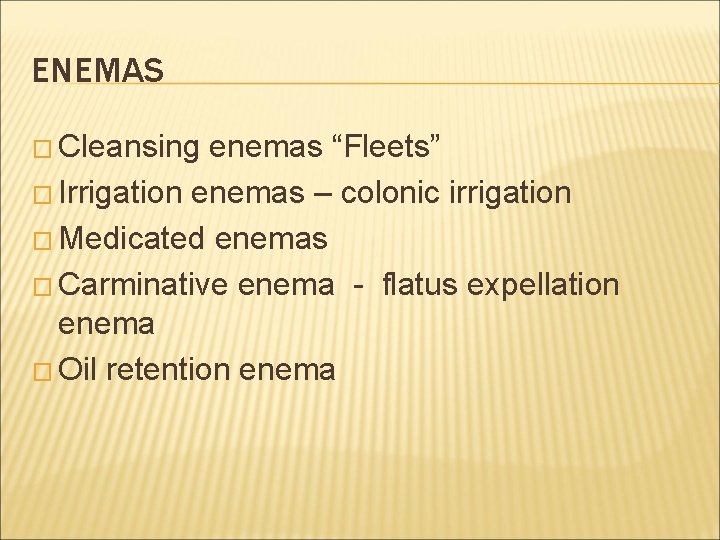 ENEMAS

- Cleansing enemas “Fleets”
- Irrigation enemas – colonic irrigation
- Medicated enemas
- Carminative enema - flatus expellation enema
- Oil retention enema